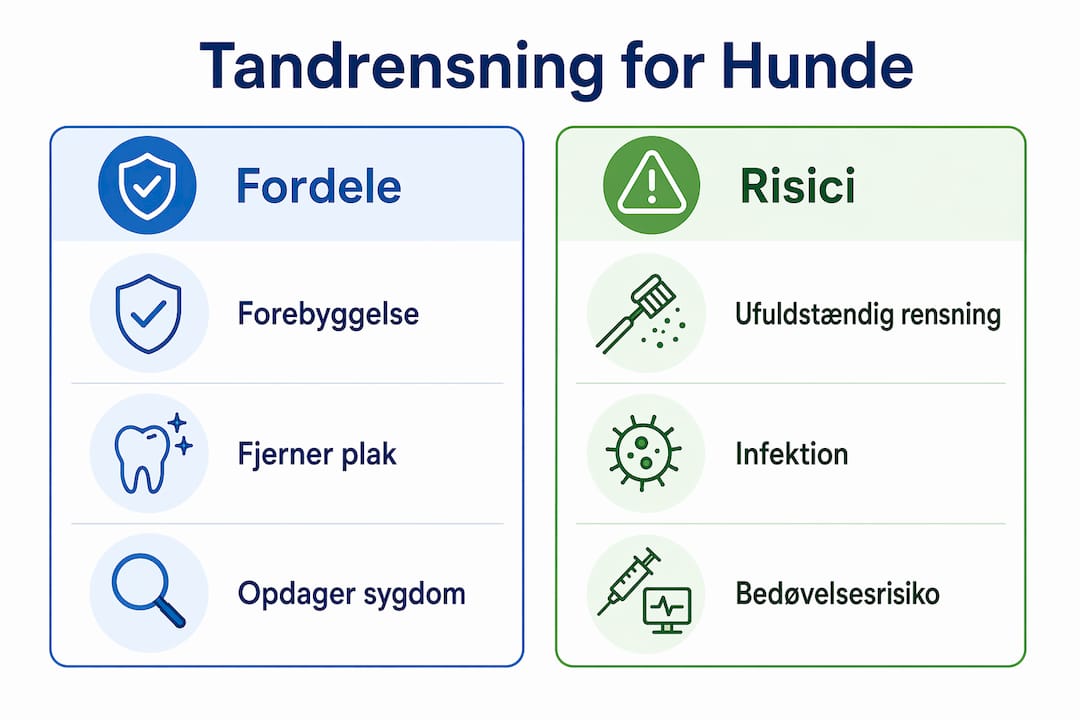 Tandrensning for Hunde

Fordele

Forebyggelse

Fjerner plak

Opdager sygdom

Risici

Ufuldstændig rensning

Infektion

Bedøvelsesrisiko